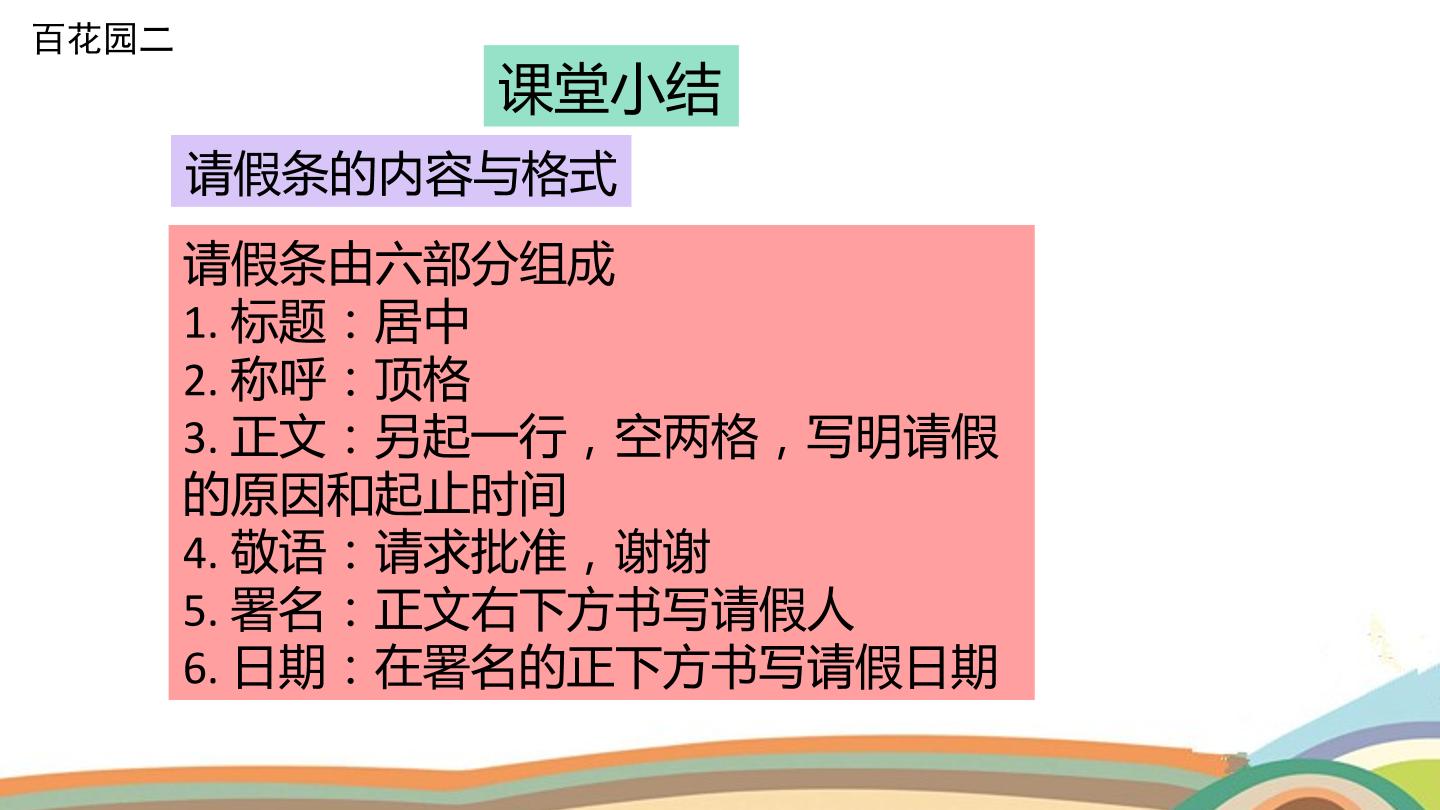 百花园二

课堂小结

请假条的内容与格式

请假条由六部分组成
1.标题：居中
2.称呼：顶格
3.正文：另起一行，空两格，写明请假的原因和起止时间
4.敬语：请求批准，谢谢
5.署名：正文右下方书写请假人
6.日期：在署名的正下方书写请假日期